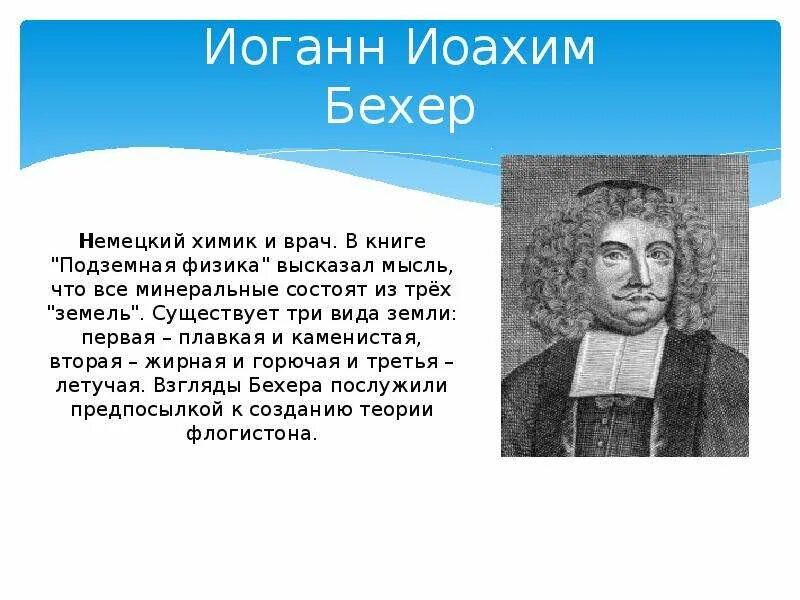 Иоганн Иоахим Бехер

Немецкий химик и врач. В книге "Подземная физика" высказал мысль, что все минеральные состоят из трёх "земель". Существует три вида земли: первая – плавкая и каменистая, вторая – жирная и горючая и третья – летучая. Взгляды Бехера послужили предпосылкой к созданию теории флогистона.